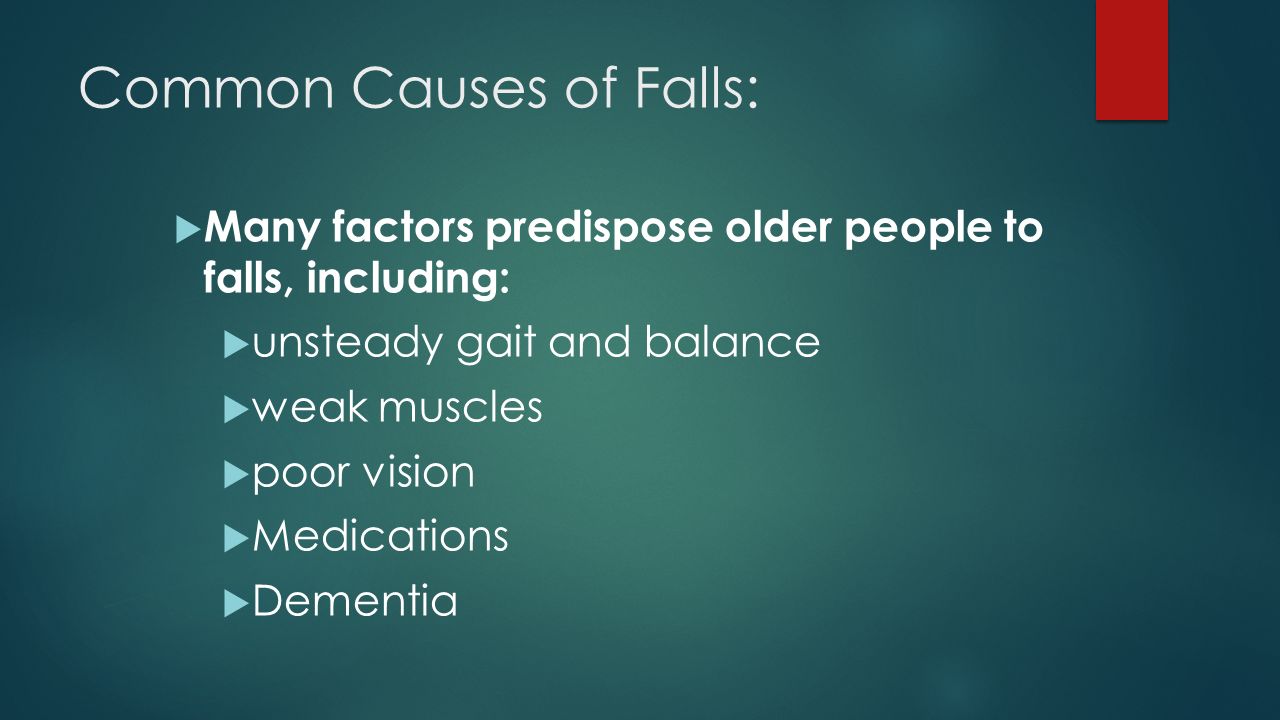 Common Causes of Falls:

Many factors predispose older people to falls, including:

unsteady gait and balance

weak muscles

poor vision

Medications

Dementia